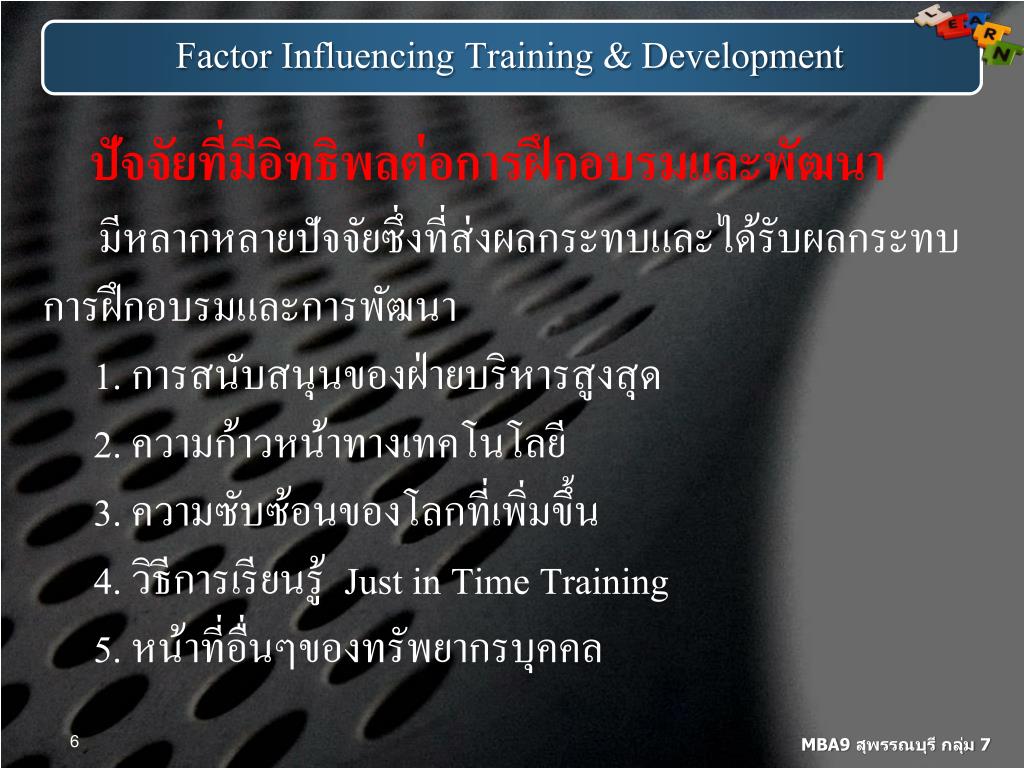 Factor Influencing Training & Development

LEARN

ปัจจัยที่มีอิทธิพลต่อการฝึกอบรมและพัฒนา

มีหลากหลายปัจจัยซึ่งที่ส่งผลกระทบและได้รับผลกระทบการฝึกอบรมและการพัฒนา

1. การสนับสนุนของฝ่ายบริหารสูงสุด

2. ความก้าวหน้าทางเทคโนโลยี

3. ความซับซ้อนของโลกที่เพิ่มขึ้น

4. วิธีการเรียนรู้ Just in Time Training

5. หน้าที่อื่นๆของทรัพยากรบุคคล

6

MBA9 สุพรรณบุรี กลุ่ม 7